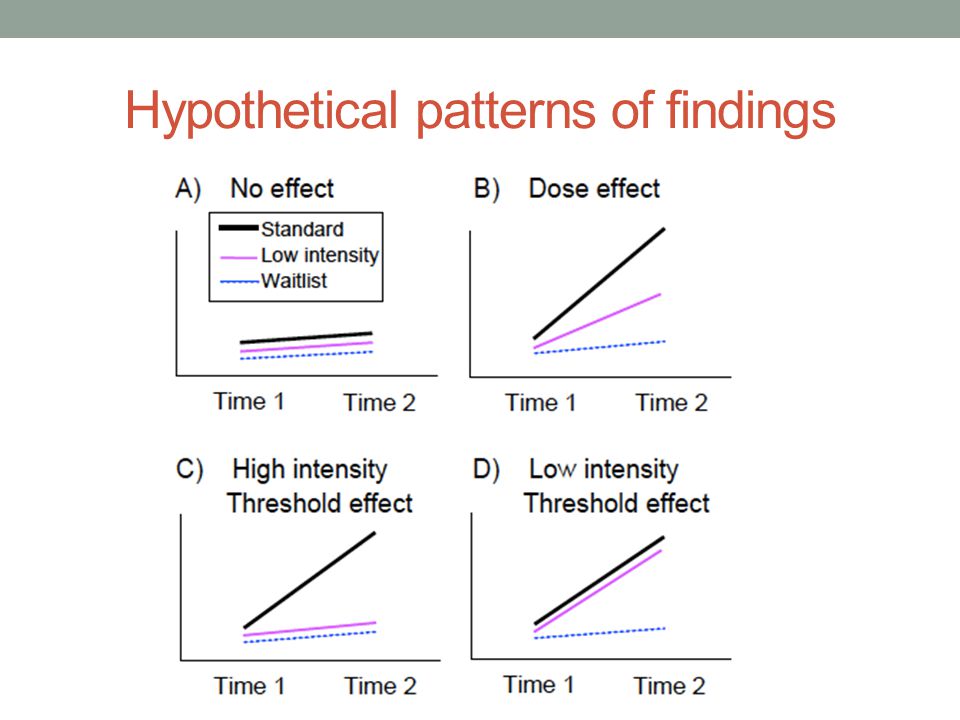 Hypothetical patterns of findings

A) No effect

Standard
Low intensity
Waitlist

Time 1 Time 2

B) Dose effect

Time 1 Time 2

C) High intensity Threshold effect

Time 1 Time 2

D) Low intensity Threshold effect

Time 1 Time 2